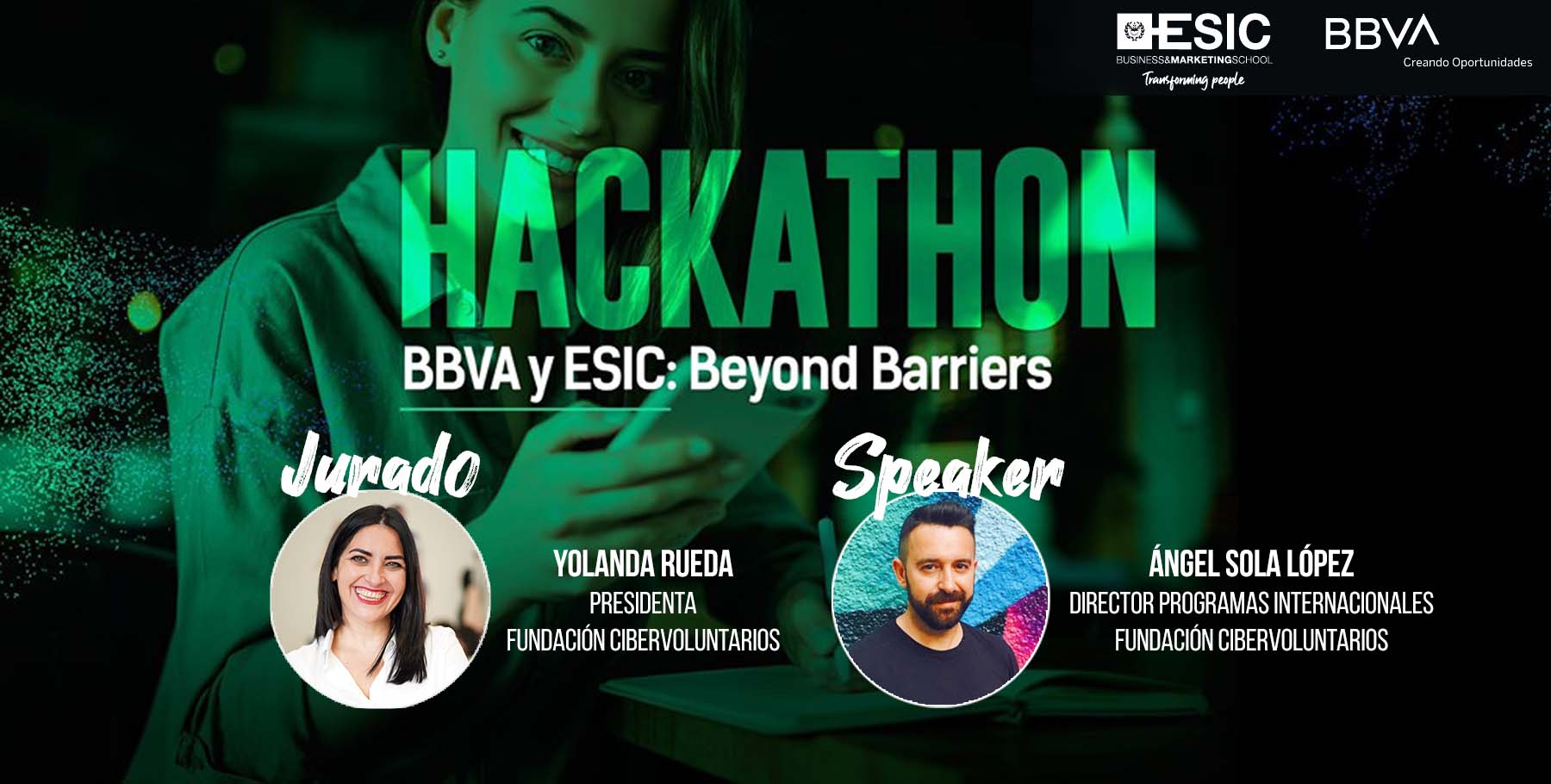 ESIC
BUSINESS&MARKETINGSCHOOL
Transforming people

BBVA
Creando Oportunidades

HACKATHON
BBVA y ESIC: Beyond Barriers

Jurado

YOLANDA RUEDA
PRESIDENTA
FUNDACIÓN CIBERVOLUNTARIOS

Speaker

ÁNGEL SOLA LÓPEZ
DIRECTOR PROGRAMAS INTERNACIONALES
FUNDACIÓN CIBERVOLUNTARIOS